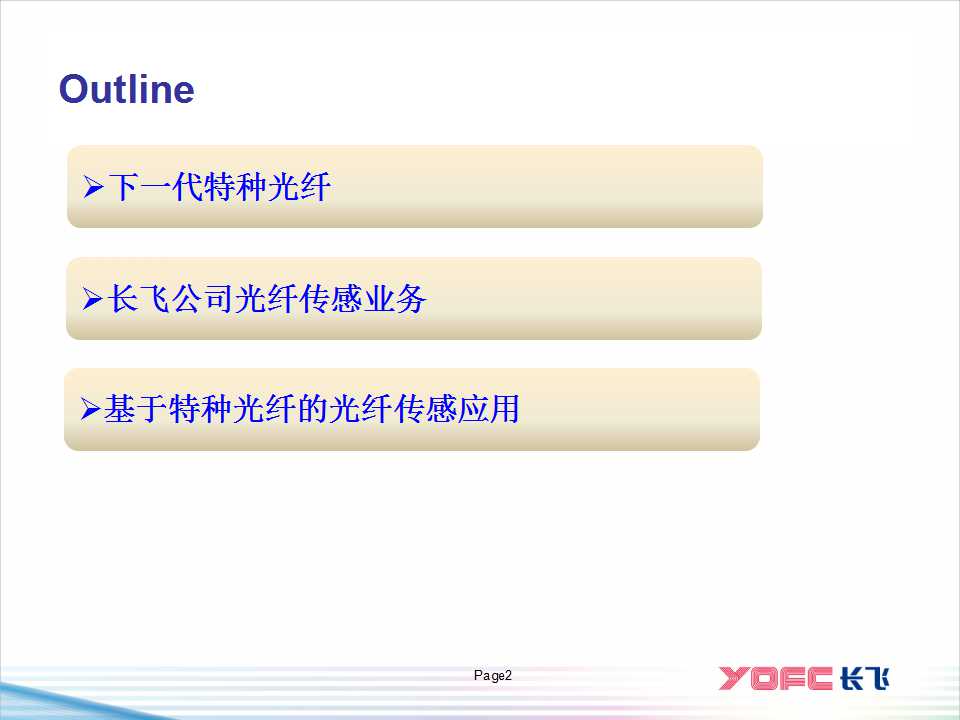 Outline

➢下一代特种光纤

➢长飞公司光纤传感业务

➢基于特种光纤的光纤传感应用

Page2

YOFC 长飞